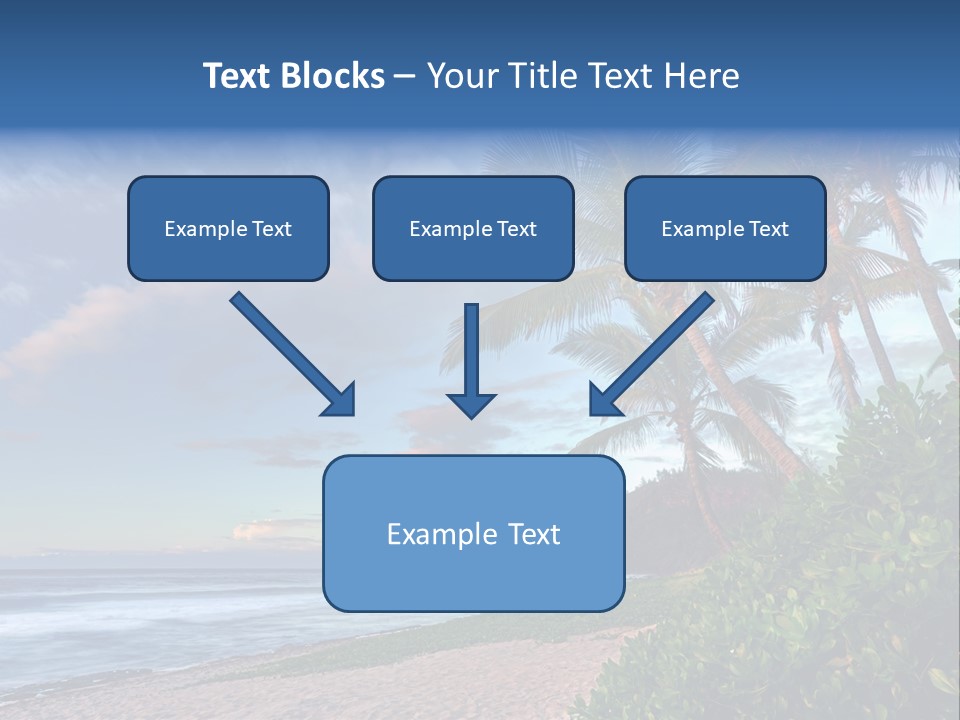 Text Blocks – Your Title Text Here

Example Text

Example Text

Example Text

Example Text